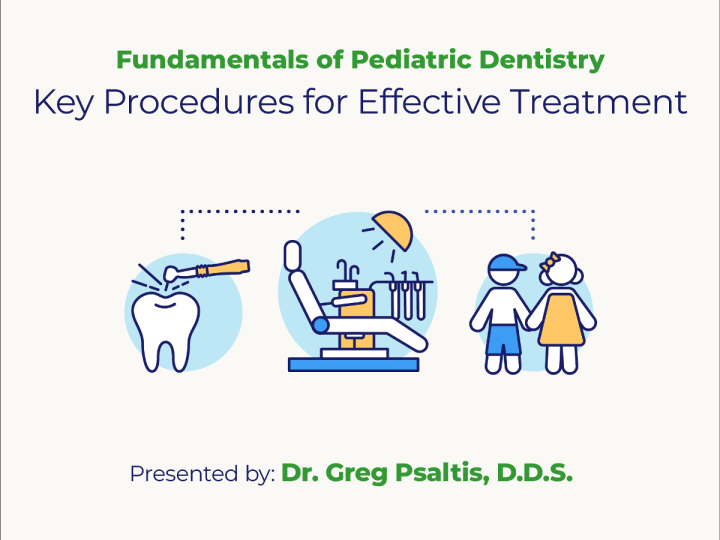 Fundamentals of Pediatric Dentistry
Key Procedures for Effective Treatment

Presented by: Dr. Greg Psaltis, D.D.S.